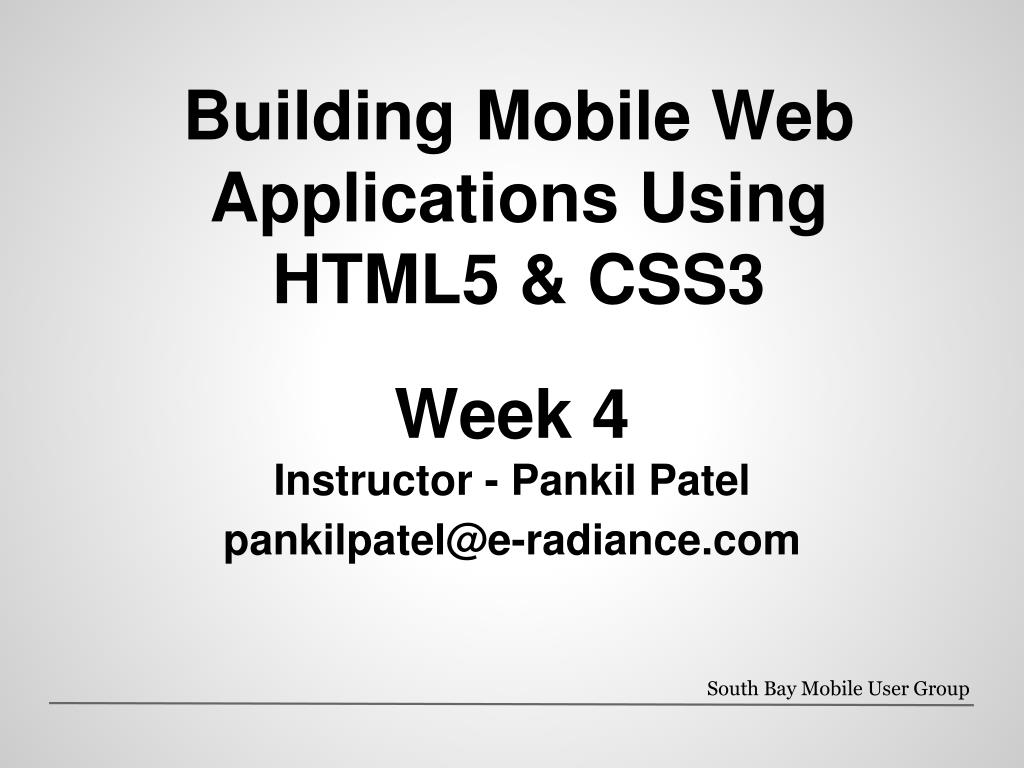 Building Mobile Web Applications Using HTML5 & CSS3

Week 4

Instructor - Pankil Patel

pankilpatel@e-radiance.com

South Bay Mobile User Group